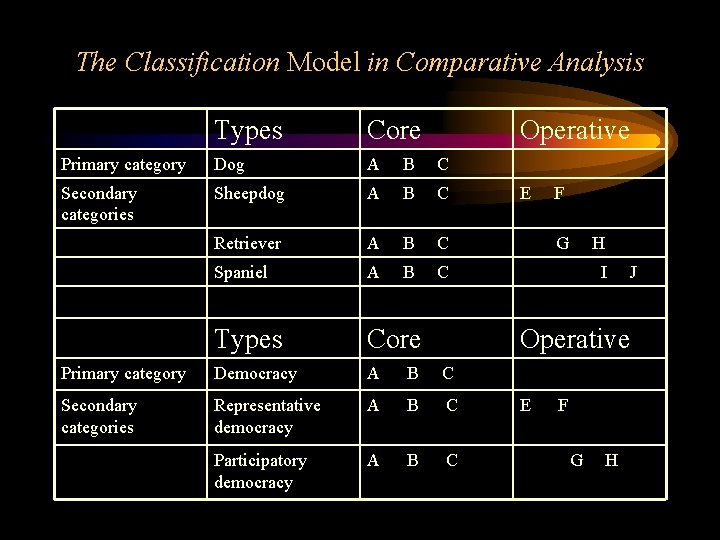 The Classification Model in Comparative Analysis

| | Types | Core | Operative |
|---|---|---|---|
| Primary category | Dog | A B C | |
| Secondary categories | Sheepdog | A B C | E F |
| | Retriever | A B C | G H |
| | Spaniel | A B C | I J |
| | | | |
| | Types | Core | Operative |
| Primary category | Democracy | A B C | |
| Secondary categories | Representative democracy | A B C | E F |
| | Participatory democracy | A B C | G H |